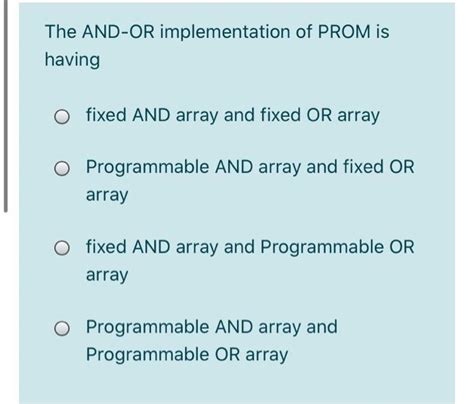 The AND-OR implementation of PROM is having

fixed AND array and fixed OR array

Programmable AND array and fixed OR array

fixed AND array and Programmable OR array

Programmable AND array and Programmable OR array